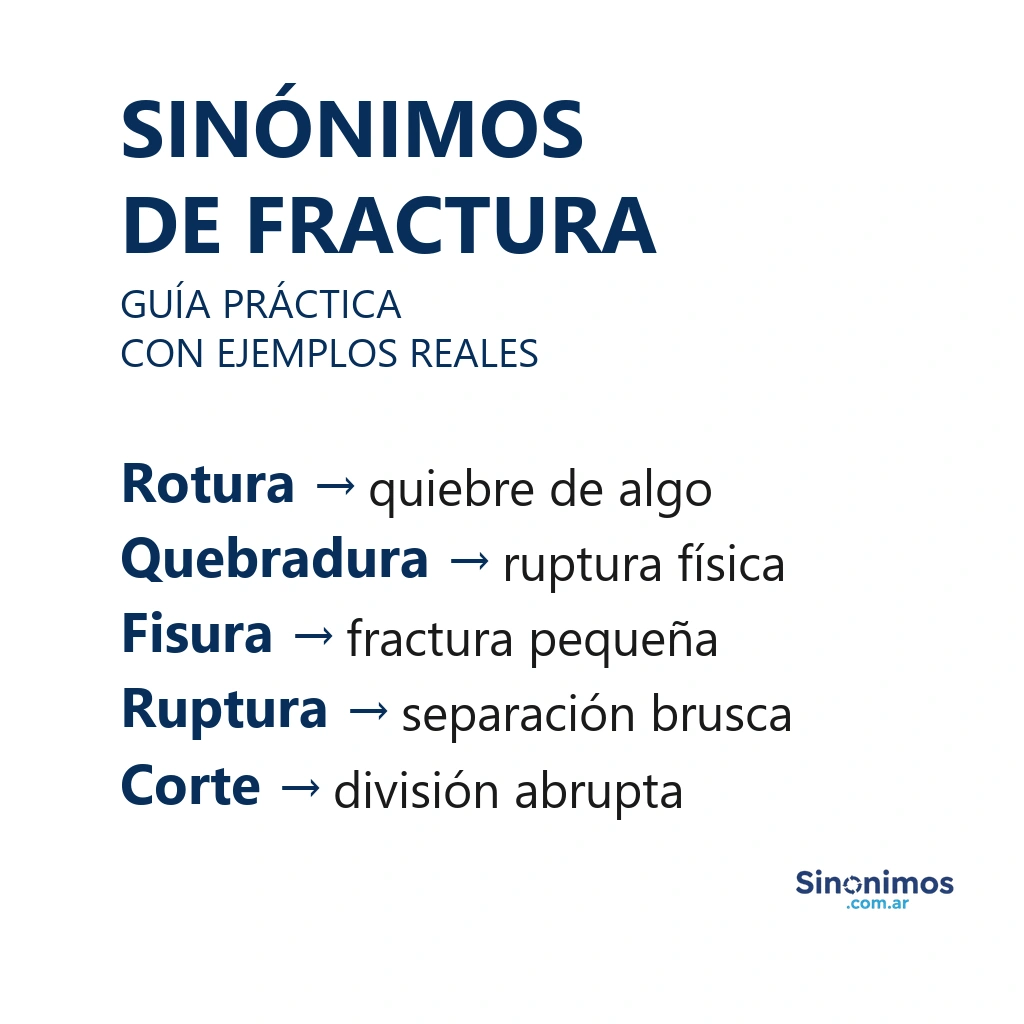 SINÓNIMOS DE FRACTURA
GUÍA PRÁCTICA CON EJEMPLOS REALES

Rotura → quiebre de algo
Quebradura → ruptura física
Fisura → fractura pequeña
Ruptura → separación brusca
Corte → división abrupta

Sinonimos .com.ar